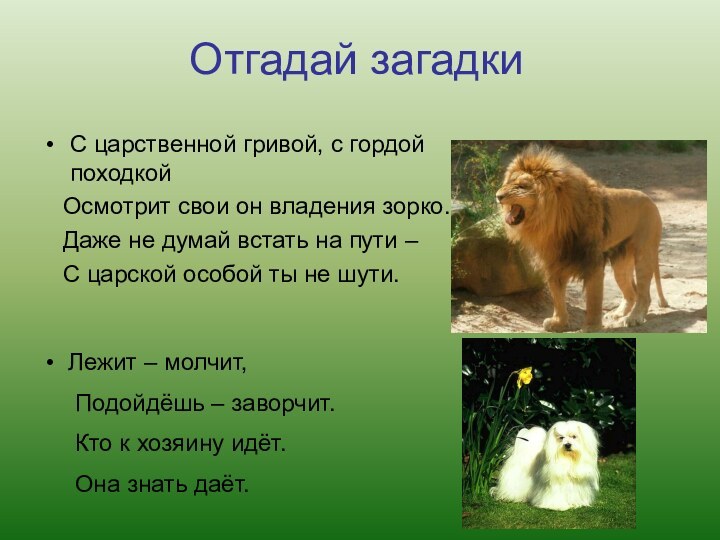 Отгадай загадки

• С царственной гривой, с гордой походкой
Осмотрит свои он владения зорко.
Даже не думай встать на пути –
С царской особой ты не шути.

• Лежит – молчит,
Подойдёшь – заворчит.
Кто к хозяину идёт.
Она знать даёт.